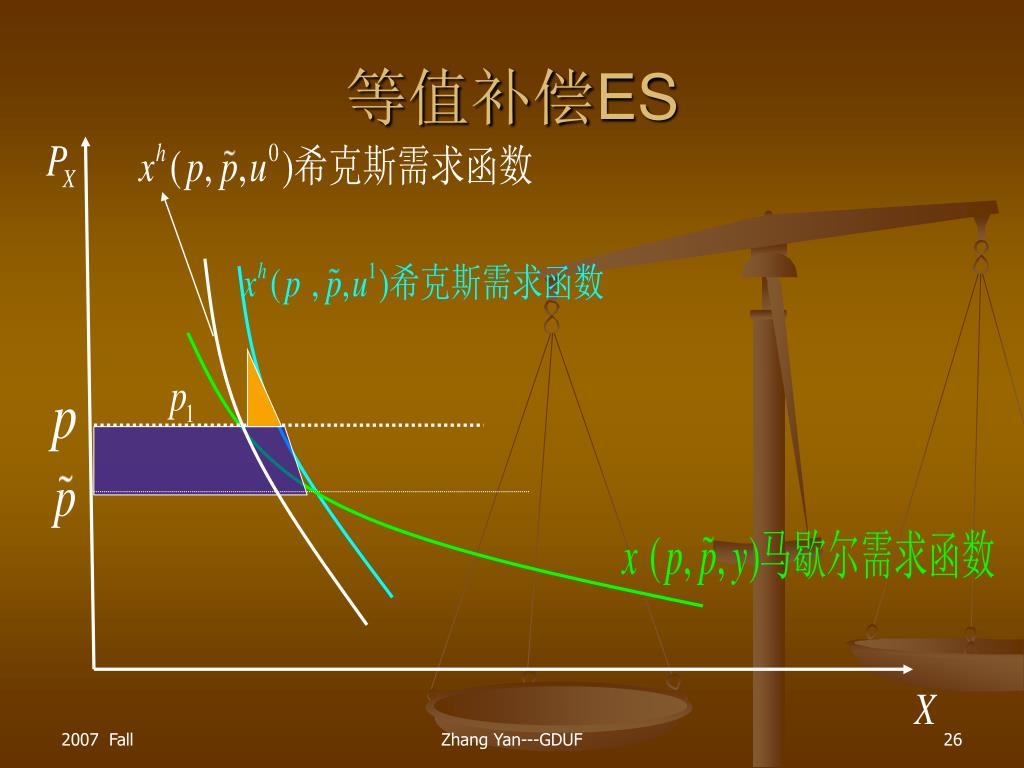 等值补偿ES

$P_X$

$x^h(p,\tilde{p},u^0)$希克斯需求函数

$x^h(p\ ,\tilde{p},u^1)$希克斯需求函数

$p_1$

$p$

$\tilde{p}$

$x\ (p,\tilde{p},y)$马歇尔需求函数

$X$

2007 Fall

Zhang Yan---GDUF

26